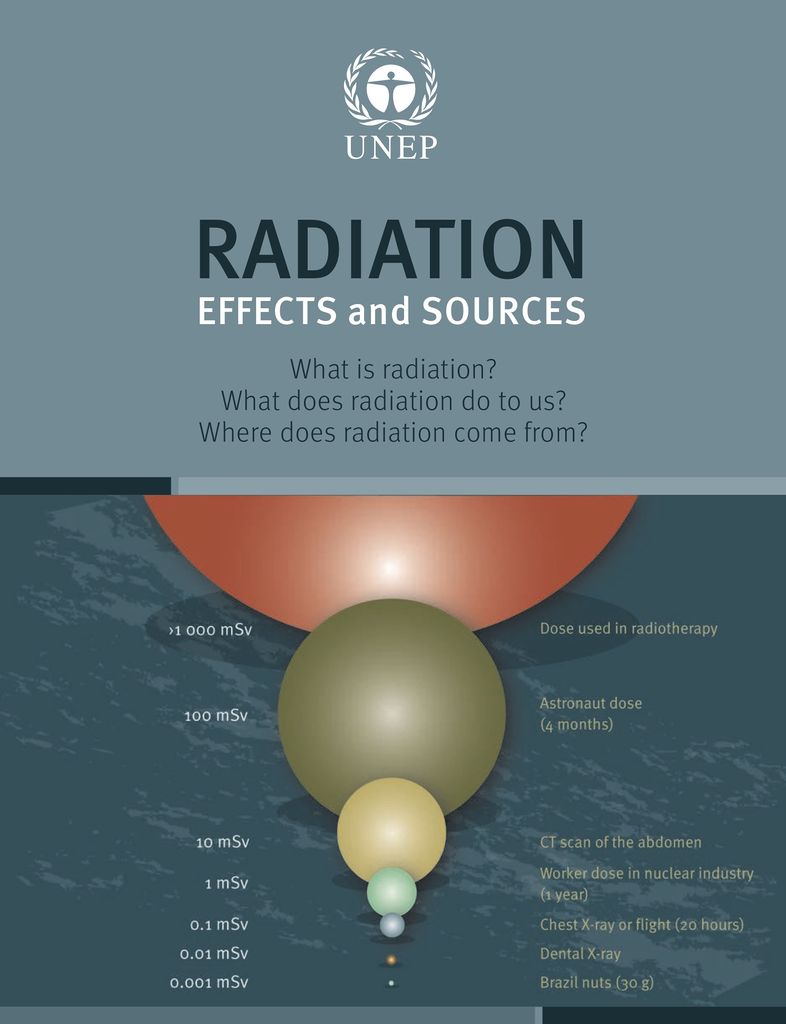 UNEP

RADIATION
EFFECTS and SOURCES

What is radiation?
What does radiation do to us?
Where does radiation come from?

›1 000 mSv
Dose used in radiotherapy

100 mSv
Astronaut dose (4 months)

10 mSv
CT scan of the abdomen

1 mSv
Worker dose in nuclear industry (1 year)

0.1 mSv
Chest X-ray or flight (20 hours)

0.01 mSv
Dental X-ray

0.001 mSv
Brazil nuts (30 g)